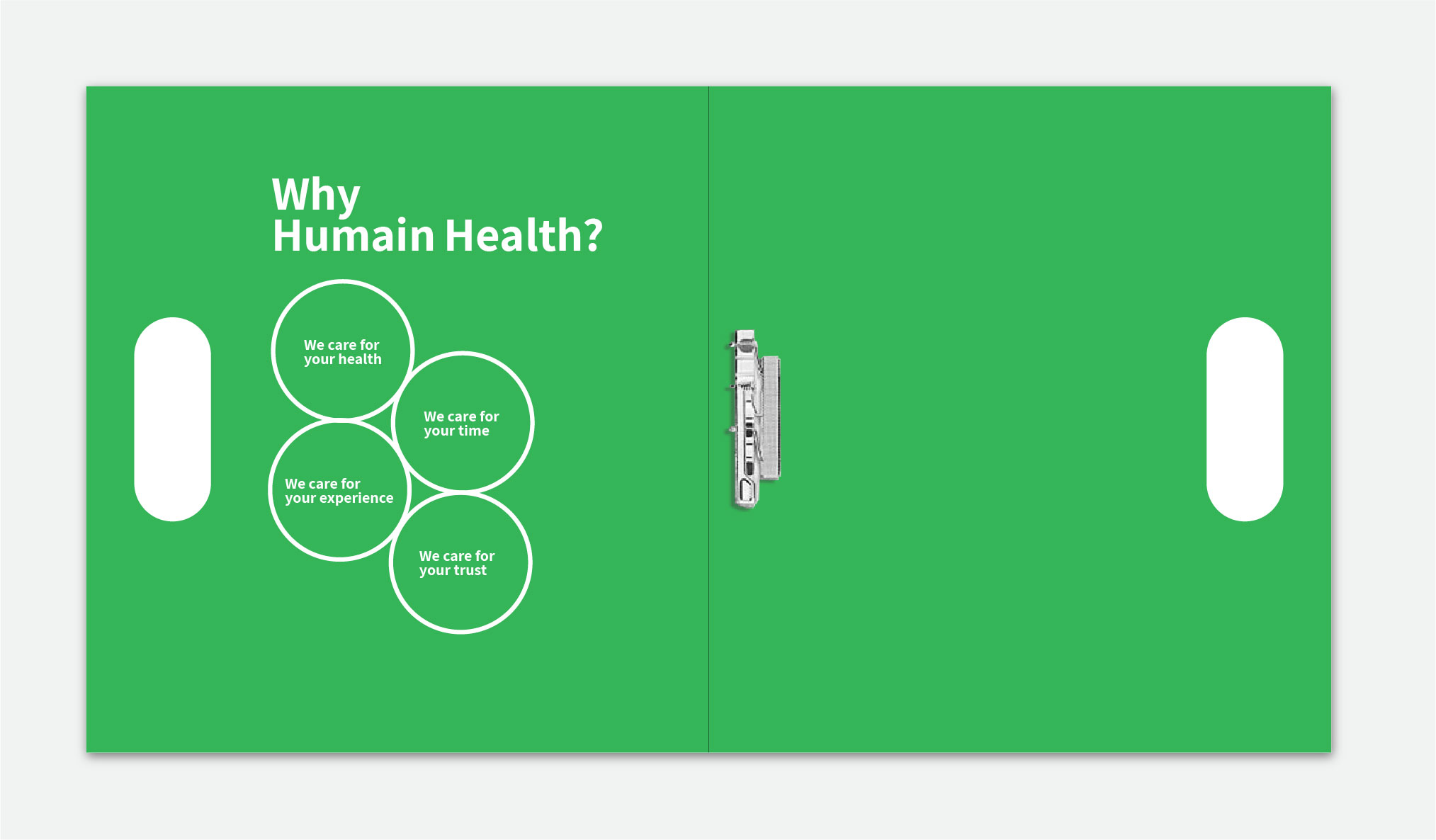 Why
Humain Health?

We care for your health

We care for your time

We care for your experience

We care for your trust